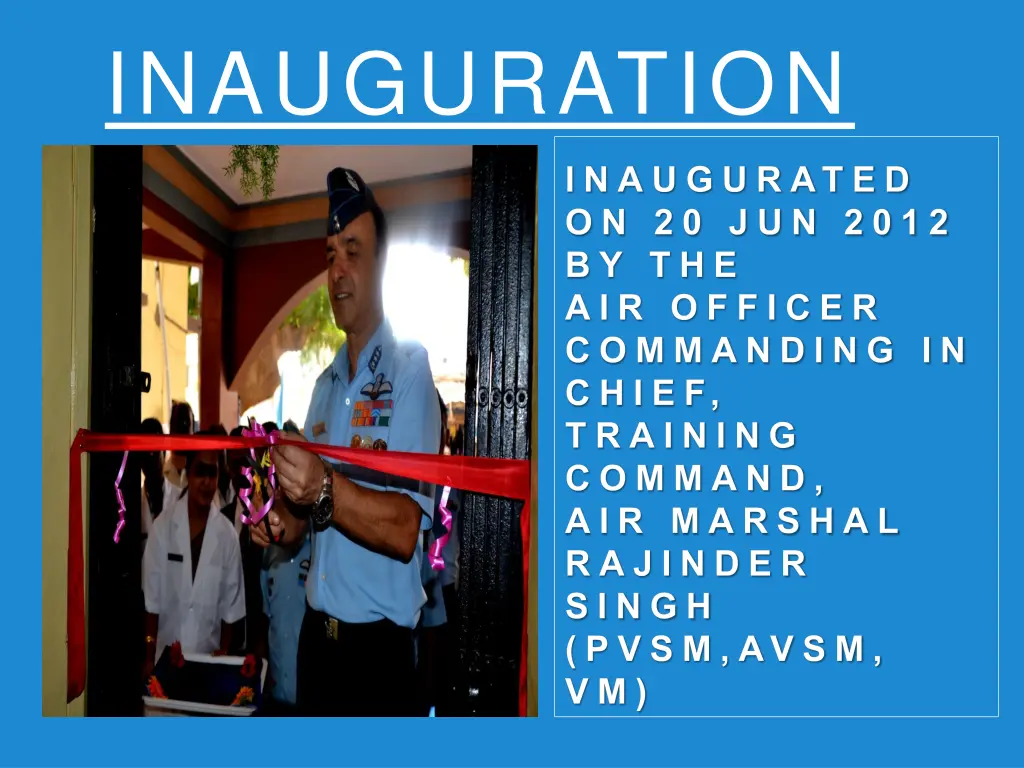 INAUGURATION

INAUGURATED ON 20 JUN 2012 BY THE AIR OFFICER COMMANDING IN CHIEF, TRAINING COMMAND, AIR MARSHAL RAJINDER SINGH (PVSM,AVSM, VM)